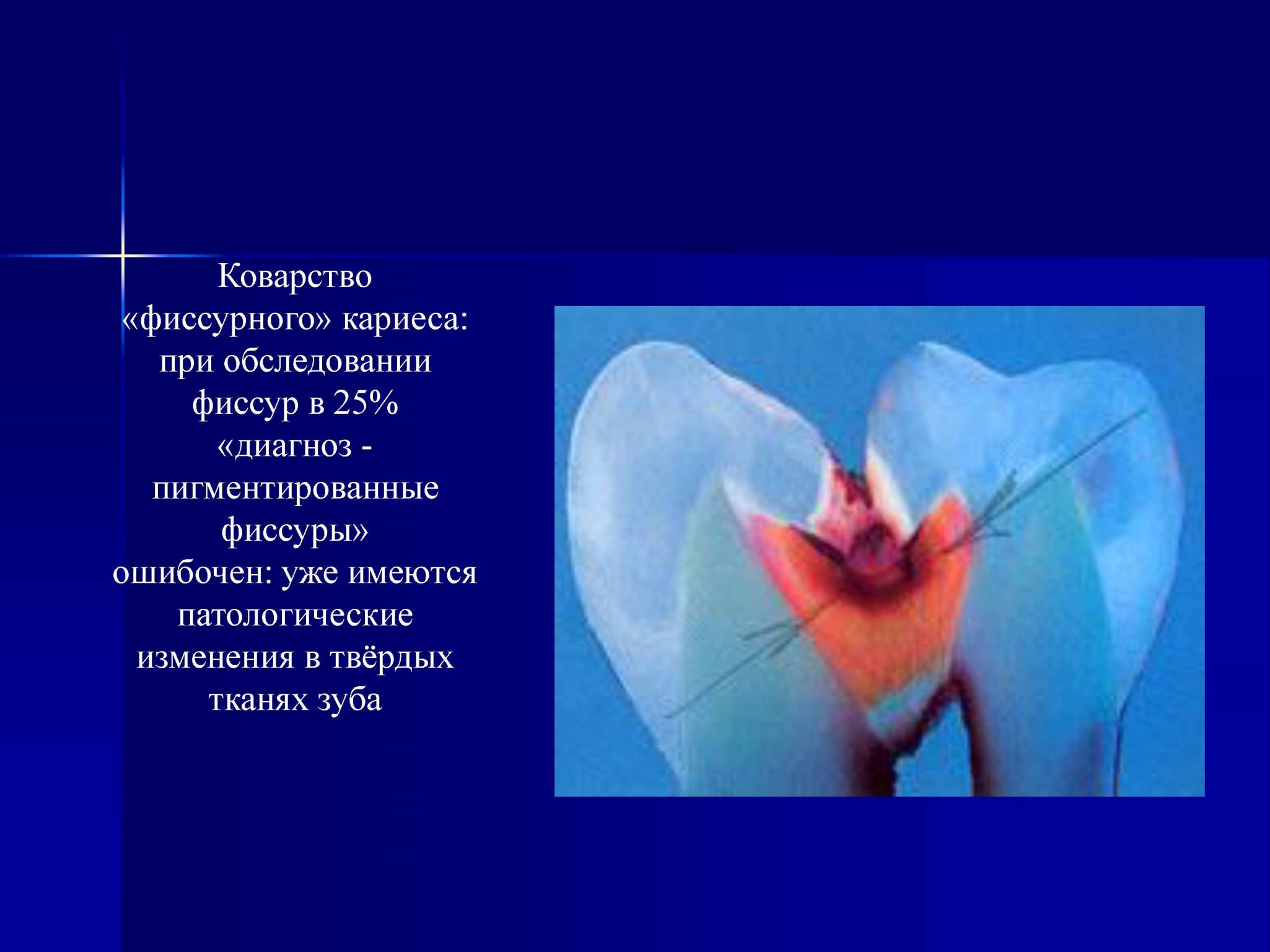 Коварство «фиссурного» кариеса: при обследовании фиссур в 25% «диагноз - пигментированные фиссуры» ошибочен: уже имеются патологические изменения в твёрдых тканях зуба